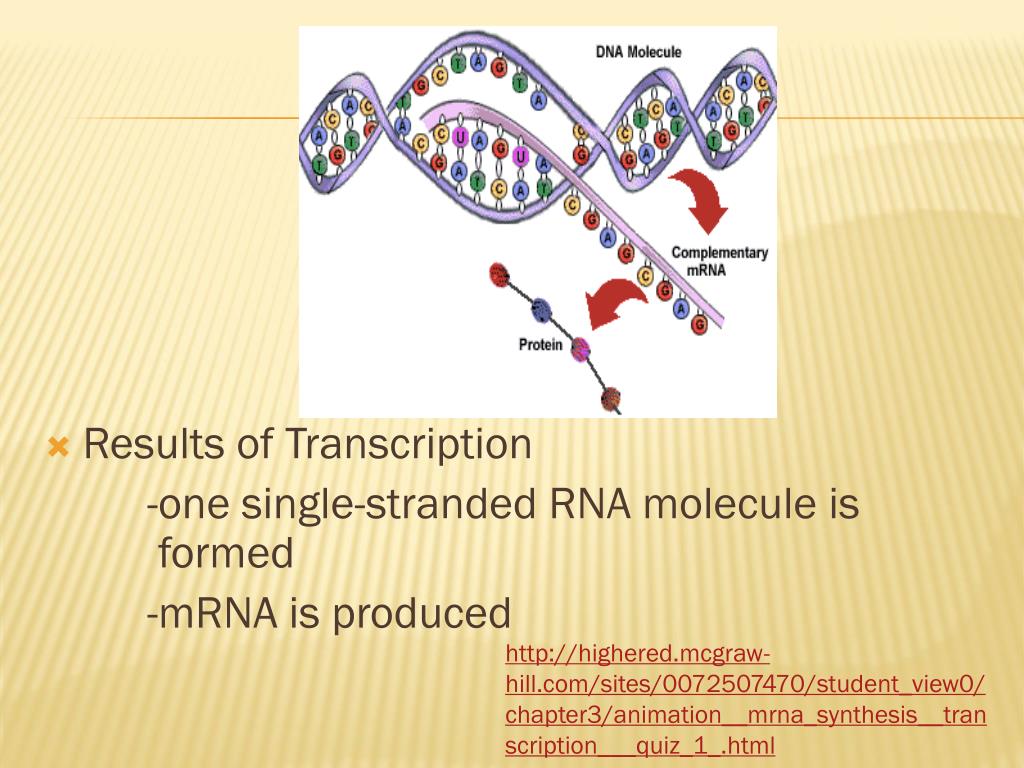 DNA Molecule

Complementary mRNA

Protein

Results of Transcription

-one single-stranded RNA molecule is formed

-mRNA is produced

http://highered.mcgraw-hill.com/sites/0072507470/student_view0/chapter3/animation__mrna_synthesis__transcription___quiz_1_.html